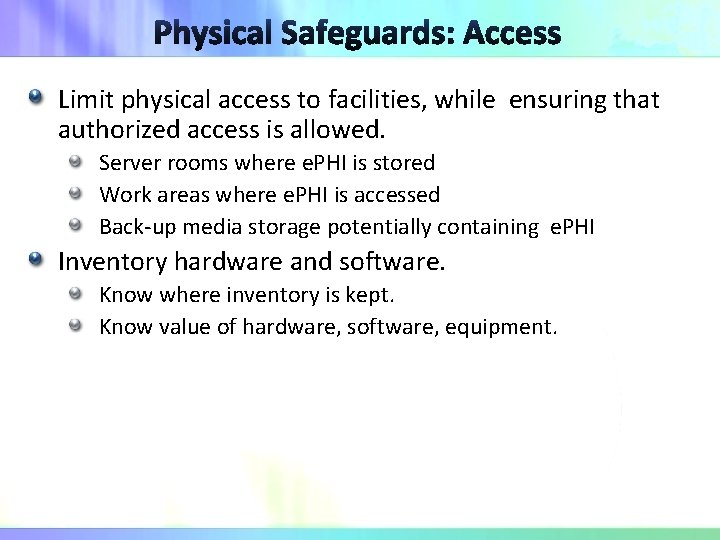 Physical Safeguards: Access

Limit physical access to facilities, while ensuring that authorized access is allowed.

Server rooms where ePHI is stored

Work areas where ePHI is accessed

Back-up media storage potentially containing ePHI

Inventory hardware and software.

Know where inventory is kept.

Know value of hardware, software, equipment.